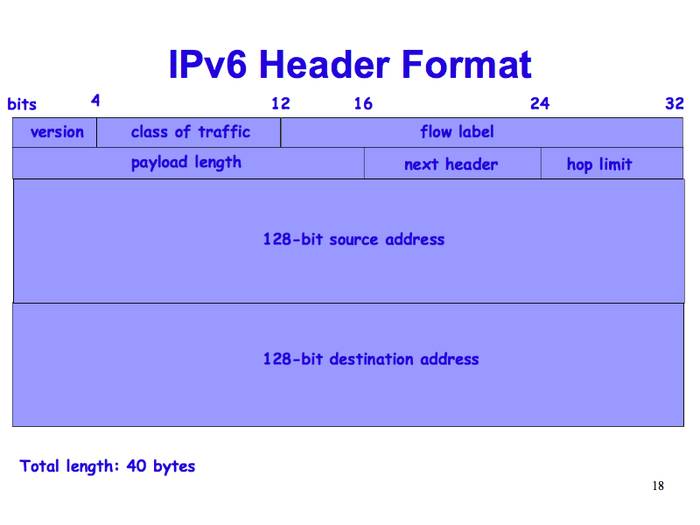 IPv6 Header Format

bits 4 12 16 24 32

version
class of traffic
flow label
payload length
next header
hop limit

128-bit source address

128-bit destination address

Total length: 40 bytes

18